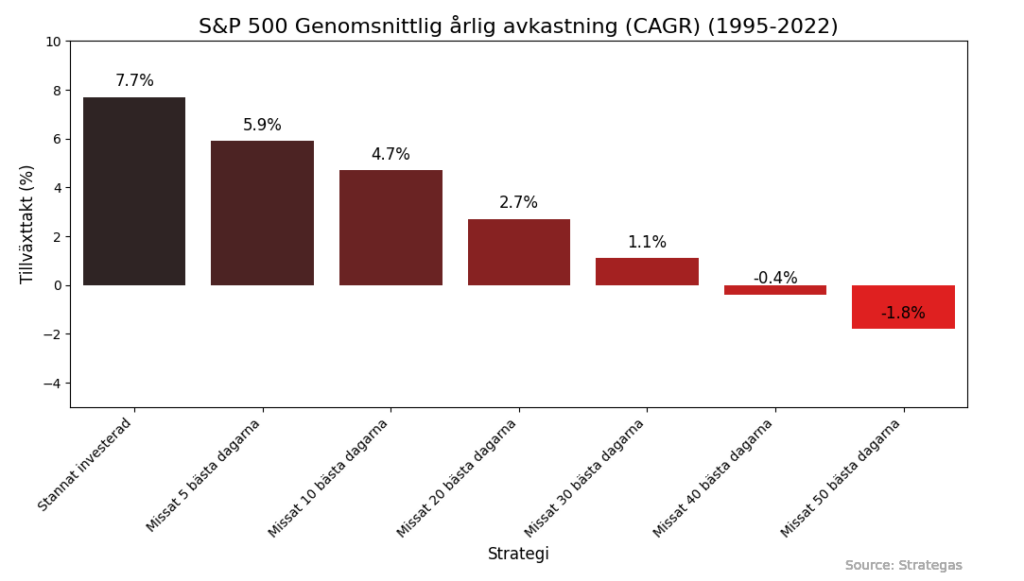 S&P 500 Genomsnittlig årlig avkastning (CAGR) (1995-2022)

Tillväxttakt (%)

10
8
6
4
2
0
−2
−4

7.7%
5.9%
4.7%
2.7%
1.1%
-0.4%
-1.8%

Stannat investerad
Missat 5 bästa dagarna
Missat 10 bästa dagarna
Missat 20 bästa dagarna
Missat 30 bästa dagarna
Missat 40 bästa dagarna
Missat 50 bästa dagarna

Strategi

Source: Strategas